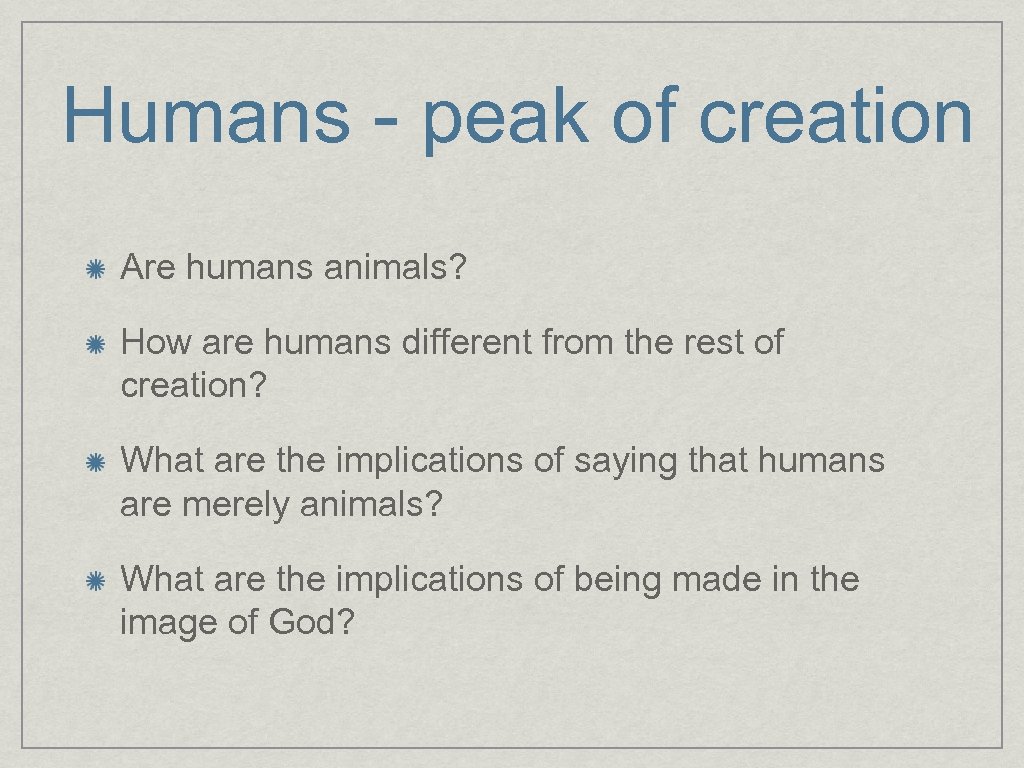 Humans - peak of creation

Are humans animals?

How are humans different from the rest of creation?

What are the implications of saying that humans are merely animals?

What are the implications of being made in the image of God?